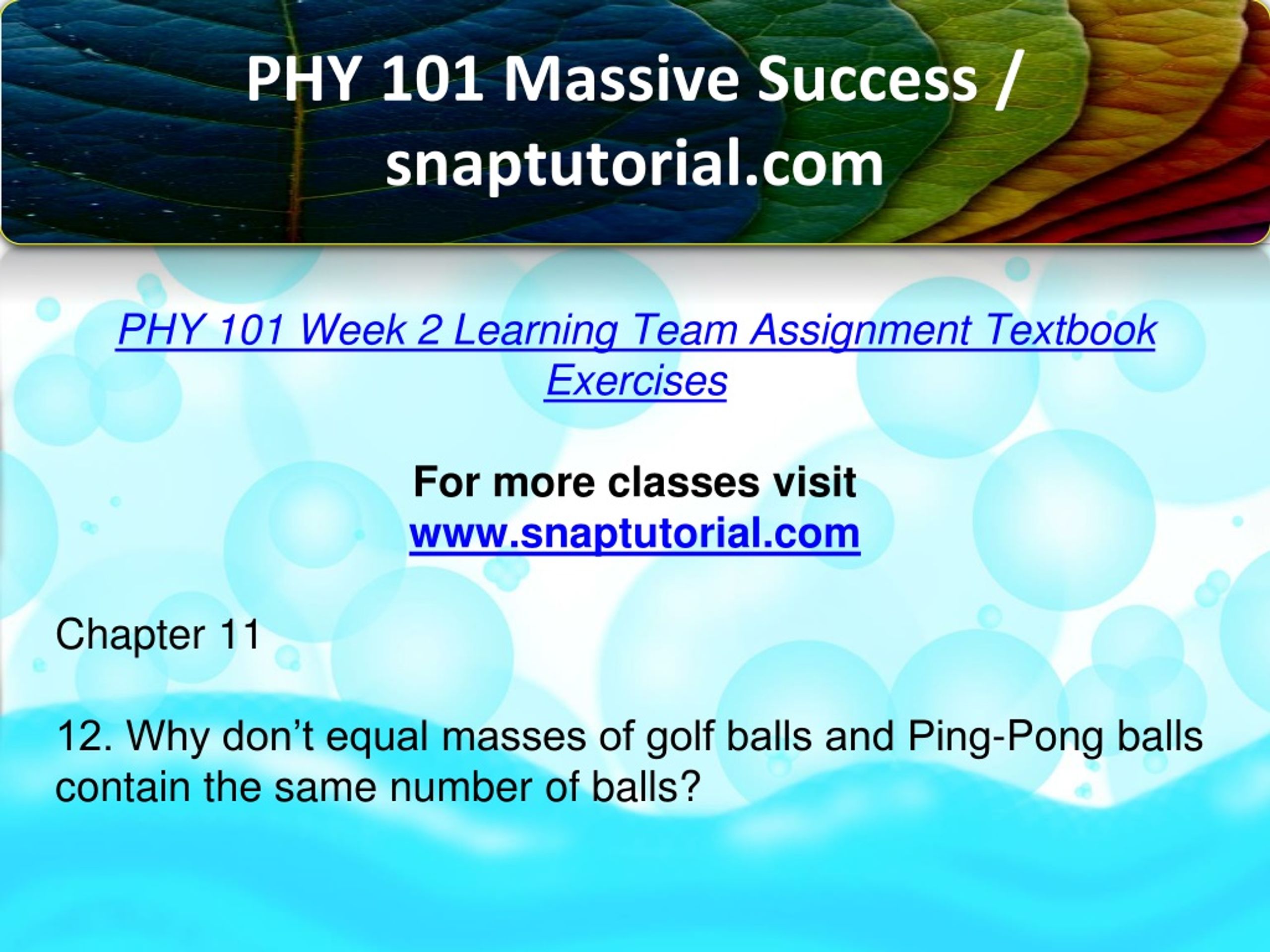 PHY 101 Massive Success / snaptutorial.com

PHY 101 Week 2 Learning Team Assignment Textbook Exercises

For more classes visit
www.snaptutorial.com

Chapter 11

12. Why don’t equal masses of golf balls and Ping-Pong balls contain the same number of balls?